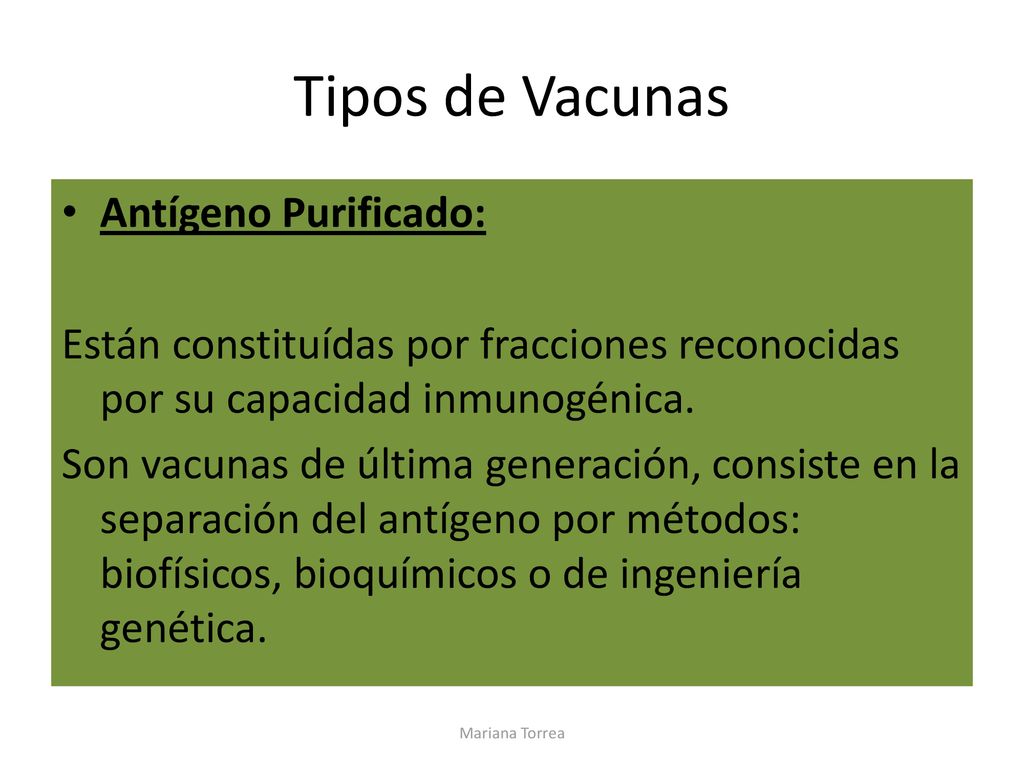 Tipos de Vacunas

• Antígeno Purificado:

Están constituídas por fracciones reconocidas por su capacidad inmunogénica.

Son vacunas de última generación, consiste en la separación del antígeno por métodos: biofísicos, bioquímicos o de ingeniería genética.

Mariana Torrea